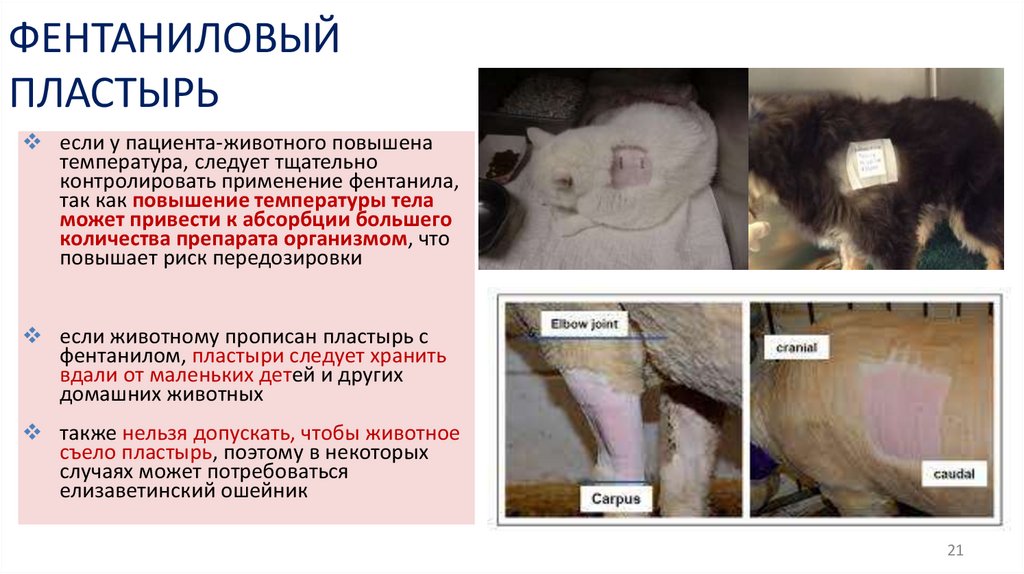 ФЕНТАНИЛОВЫЙ ПЛАСТЫРЬ

❖ если у пациента-животного повышена температура, следует тщательно контролировать применение фентанила, так как повышение температуры тела может привести к абсорбции большего количества препарата организмом, что повышает риск передозировки

❖ если животному прописан пластырь с фентанилом, пластыри следует хранить вдали от маленьких детей и других домашних животных

❖ также нельзя допускать, чтобы животное съело пластырь, поэтому в некоторых случаях может потребоваться елизаветинский ошейник

Elbow joint

Carpus

cranial

caudal

21